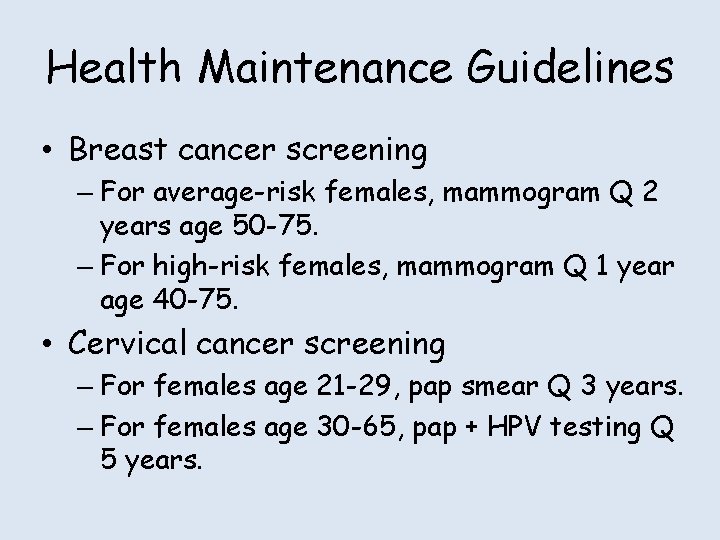 Health Maintenance Guidelines

• Breast cancer screening
– For average-risk females, mammogram Q 2 years age 50-75.
– For high-risk females, mammogram Q 1 year age 40-75.

• Cervical cancer screening
– For females age 21-29, pap smear Q 3 years.
– For females age 30-65, pap + HPV testing Q 5 years.